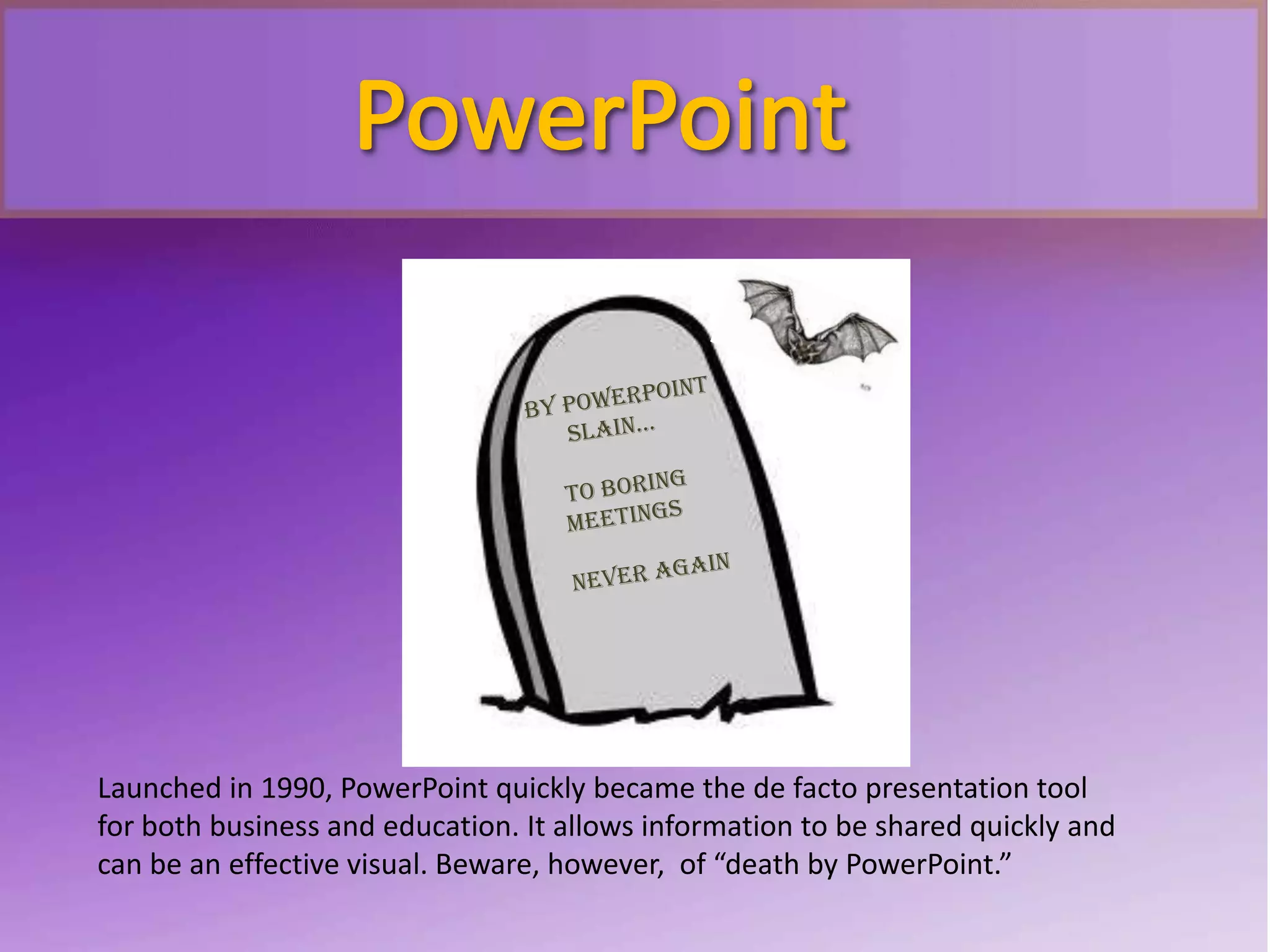 PowerPoint

BY POWERPOINT SLAIN...

TO BORING MEETINGS

NEVER AGAIN

Launched in 1990, PowerPoint quickly became the de facto presentation tool for both business and education. It allows information to be shared quickly and can be an effective visual. Beware, however,  of “death by PowerPoint.”